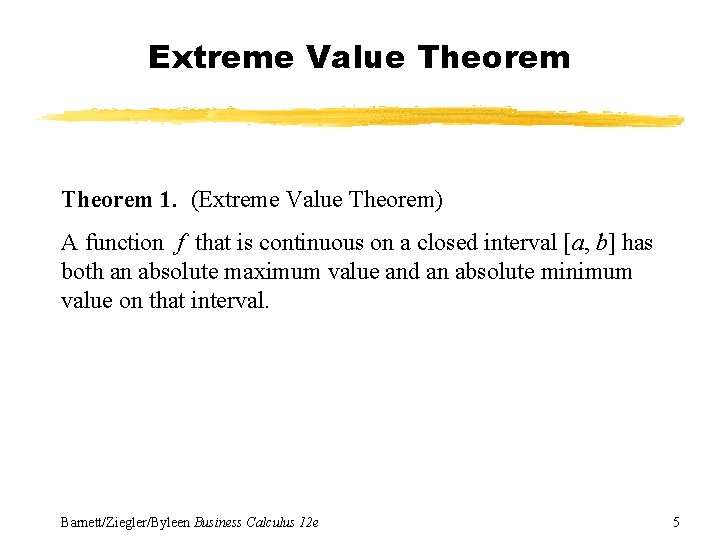 Extreme Value Theorem

Theorem 1. (Extreme Value Theorem)

A function $f$ that is continuous on a closed interval $[a, b]$ has both an absolute maximum value and an absolute minimum value on that interval.

Barnett/Ziegler/Byleen Business Calculus 12e

5